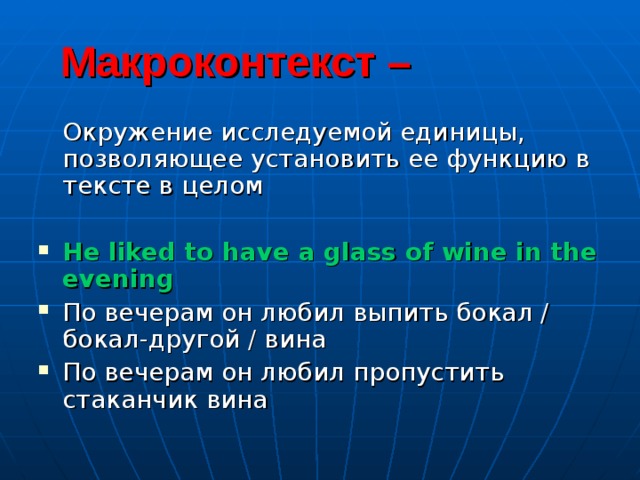 Макроконтекст –

Окружение исследуемой единицы, позволяющее установить ее функцию в тексте в целом

- He liked to have a glass of wine in the evening
- По вечерам он любил выпить бокал / бокал-другой / вина
- По вечерам он любил пропустить стаканчик вина